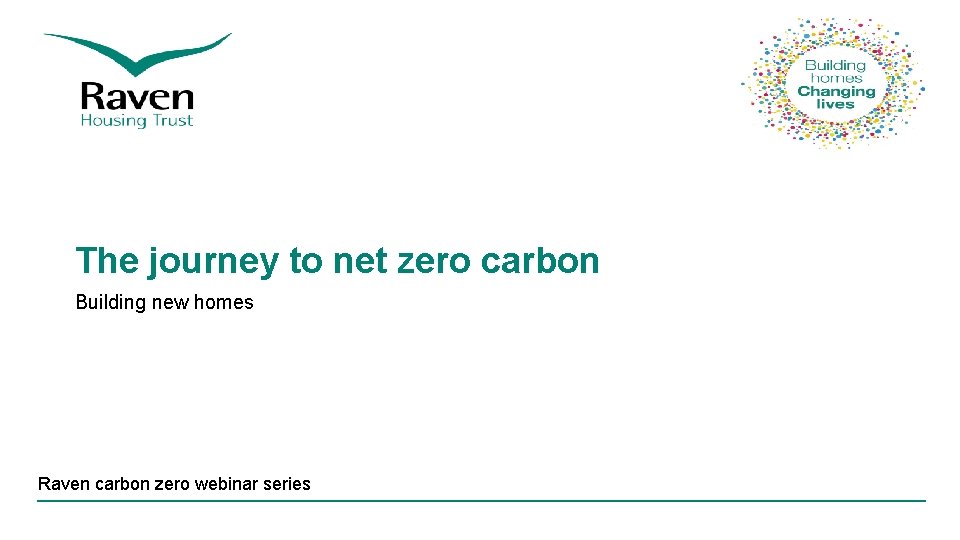 Raven
Housing Trust

Building homes Changing lives

The journey to net zero carbon

Building new homes

Raven carbon zero webinar series